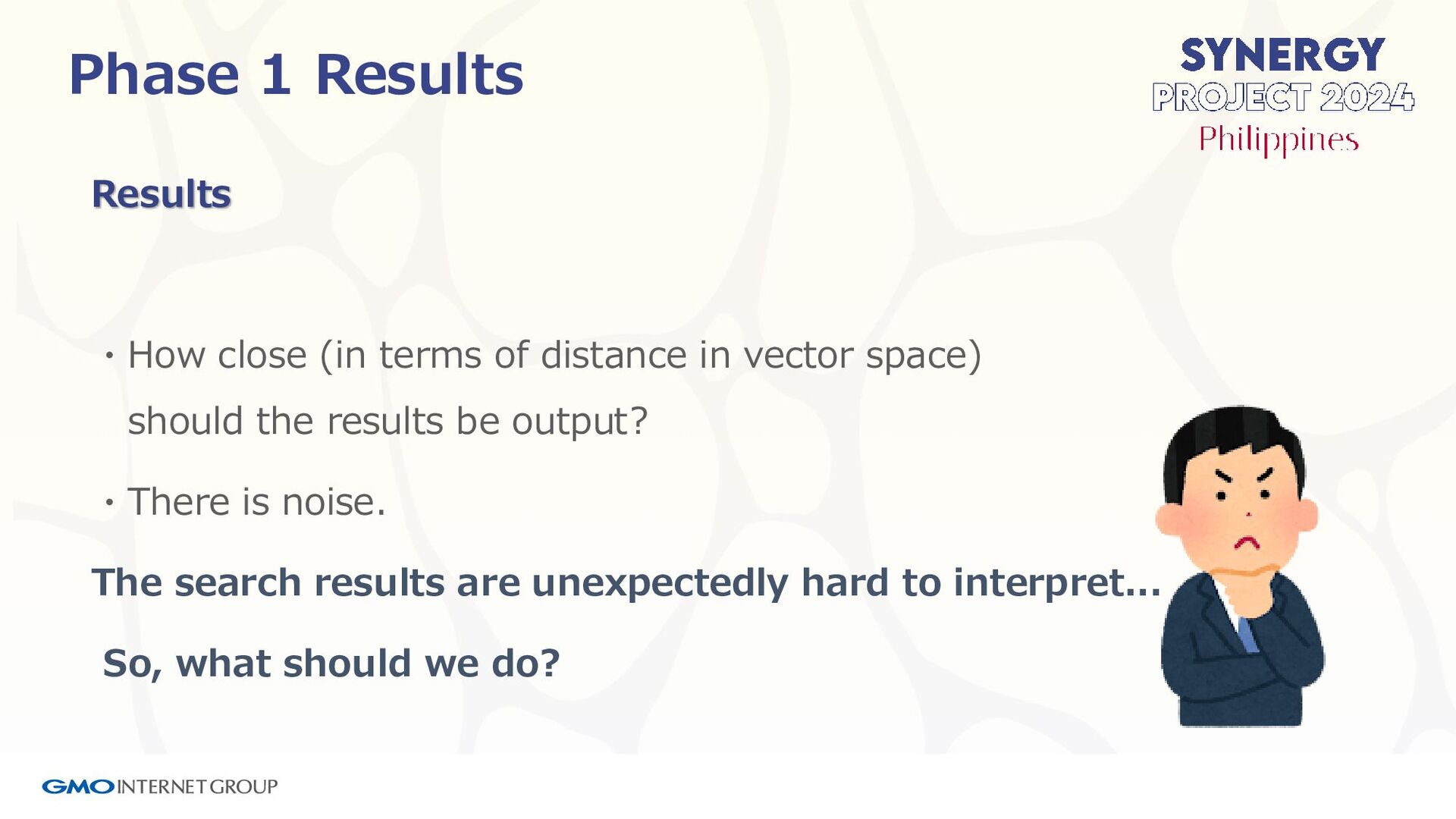 Phase 1 Results

SYNERGY
PROJECT 2024
Philippines

Results

・How close (in terms of distance in vector space) should the results be output?

・There is noise.

The search results are unexpectedly hard to interpret…

So, what should we do?

GMO INTERNET GROUP